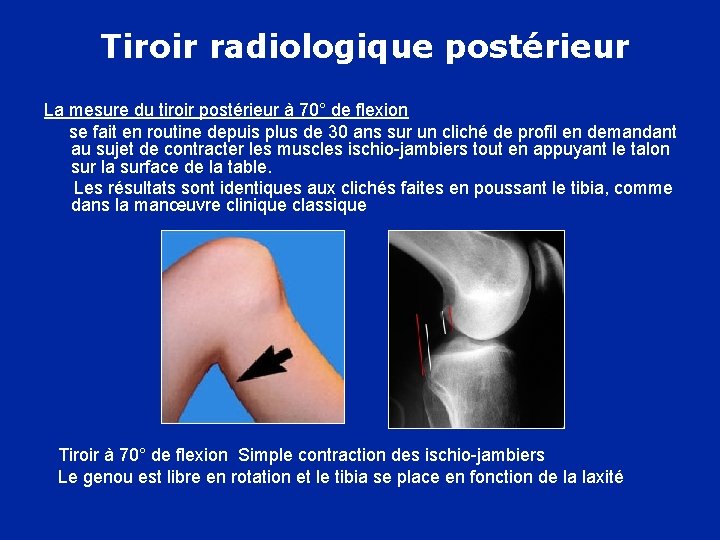 Tiroir radiologique postérieur

La mesure du tiroir postérieur à 70° de flexion

se fait en routine depuis plus de 30 ans sur un cliché de profil en demandant au sujet de contracter les muscles ischio-jambiers tout en appuyant le talon sur la surface de la table.

Les résultats sont identiques aux clichés faites en poussant le tibia, comme dans la manœuvre clinique classique

Tiroir à 70° de flexion Simple contraction des ischio-jambiers

Le genou est libre en rotation et le tibia se place en fonction de la laxité